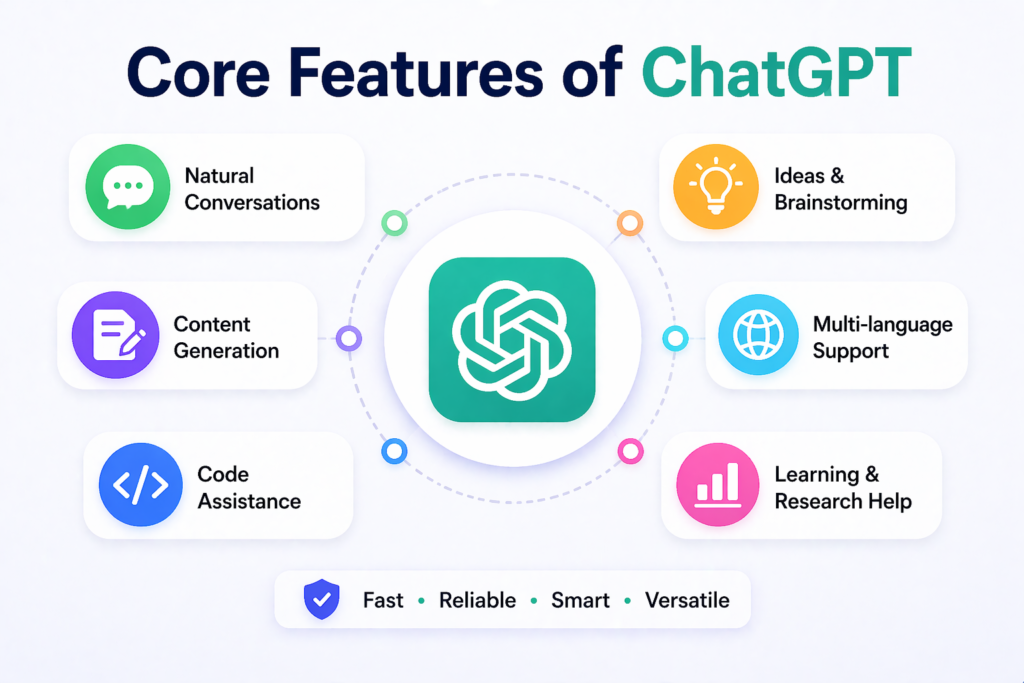 Core Features of ChatGPT

Natural Conversations

Content Generation

Code Assistance

Ideas & Brainstorming

Multi-language Support

Learning & Research Help

Fast • Reliable • Smart • Versatile